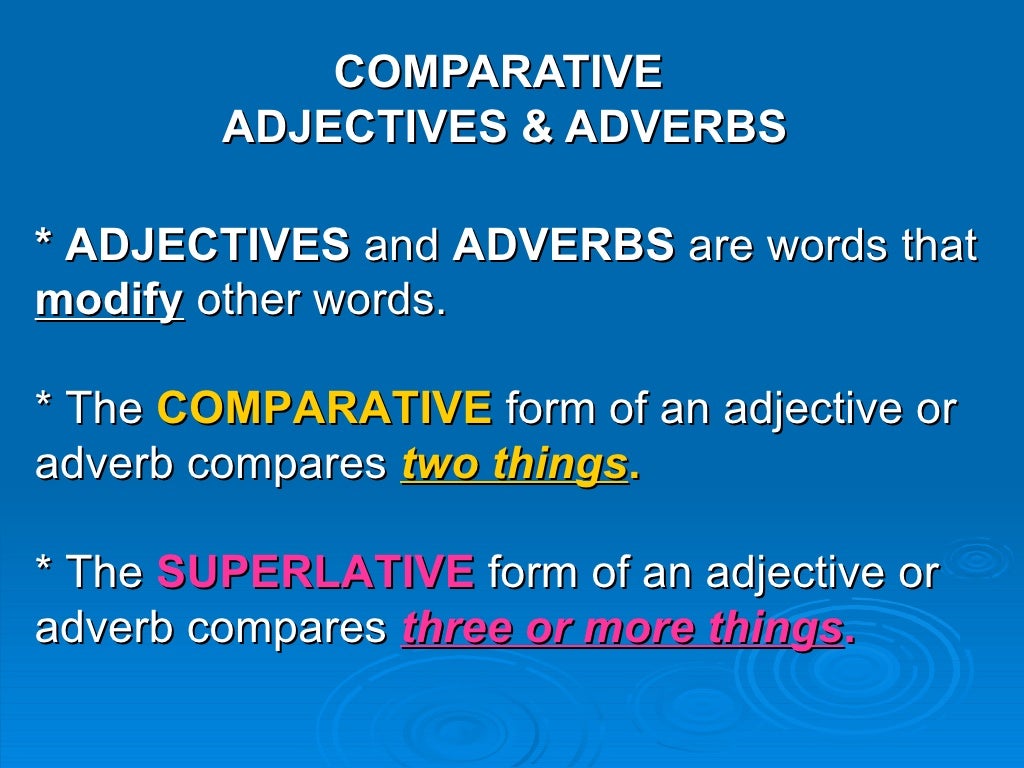 COMPARATIVE
ADJECTIVES & ADVERBS

* ADJECTIVES and ADVERBS are words that modify other words.

* The COMPARATIVE form of an adjective or adverb compares two things.

* The SUPERLATIVE form of an adjective or adverb compares three or more things.